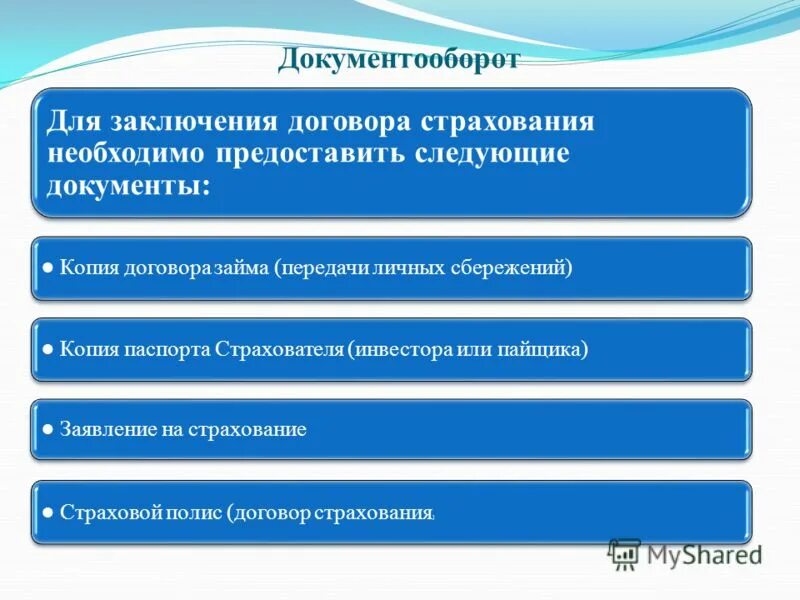 Документооборот

Для заключения договора страхования необходимо предоставить следующие документы:

● Копия договора займа (передачи личных сбережений)

● Копия паспорта Страхователя (инвестора или пайщика)

● Заявление на страхование

● Страховой полис (договор страхования)

MyShared